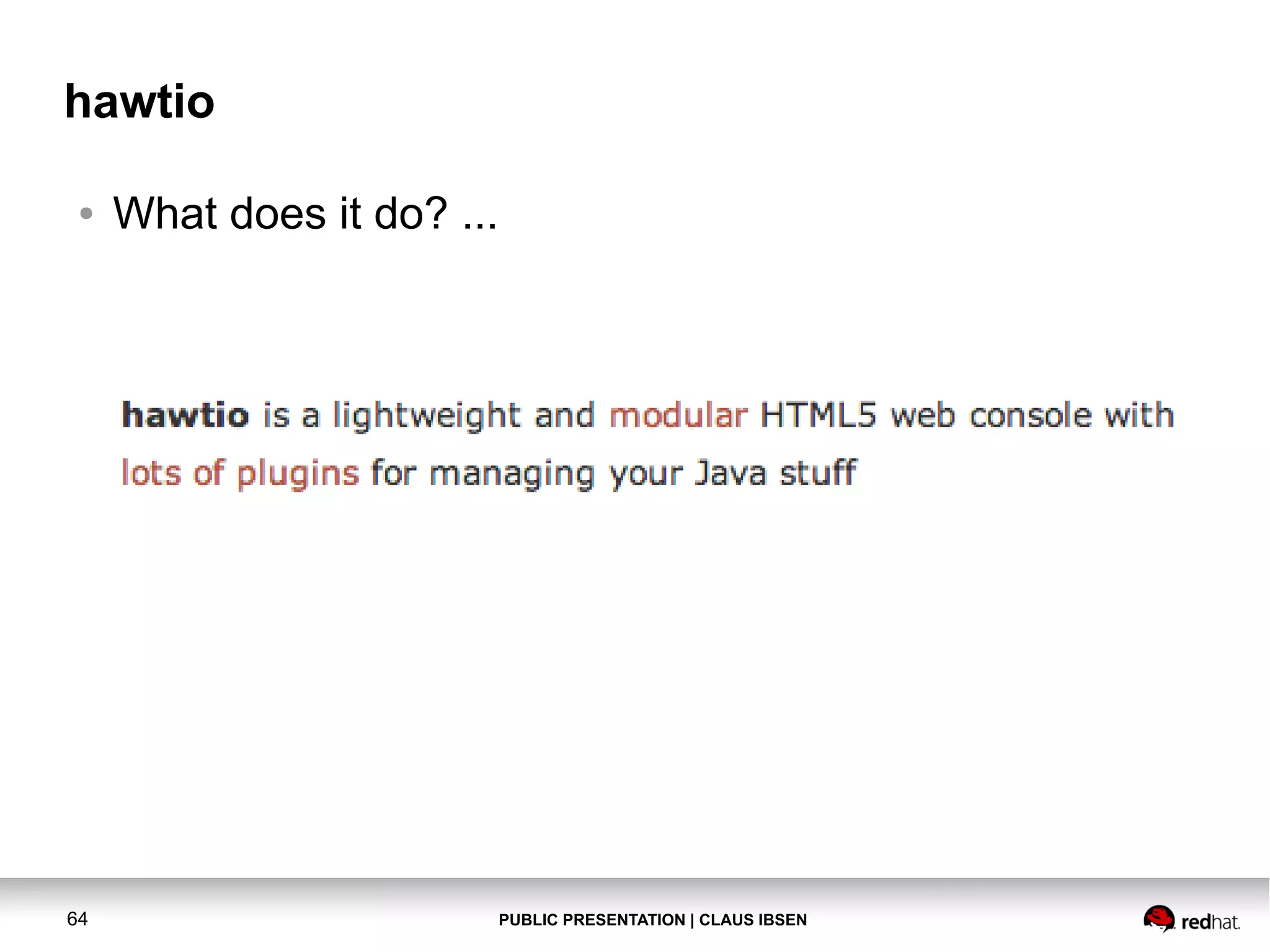 hawtio

• What does it do? ...

hawtio is a lightweight and modular HTML5 web console with lots of plugins for managing your Java stuff

64

PUBLIC PRESENTATION | CLAUS IBSEN

redhat.